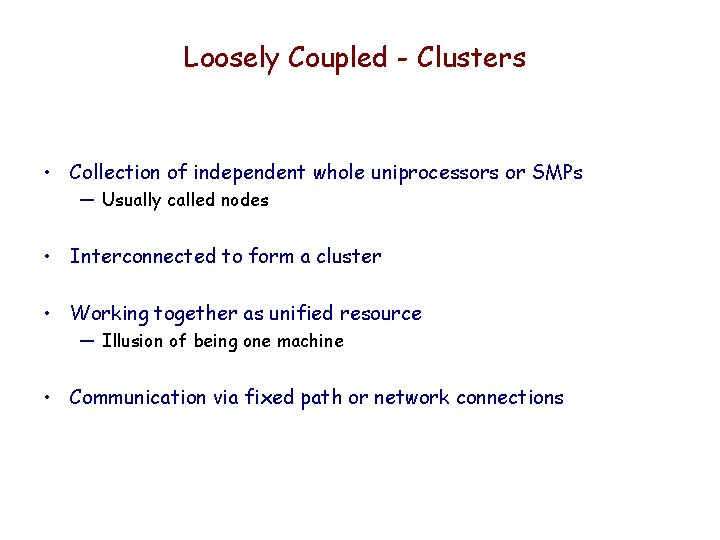 Loosely Coupled - Clusters

• Collection of independent whole uniprocessors or SMPs
— Usually called nodes

• Interconnected to form a cluster

• Working together as unified resource
— Illusion of being one machine

• Communication via fixed path or network connections